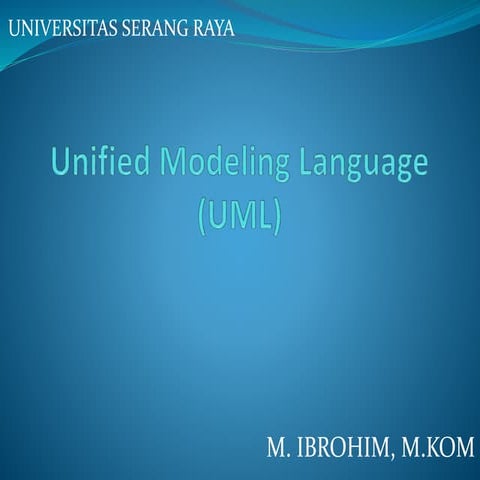 UNIVERSITAS SERANG RAYA

Unified Modeling Language (UML)

M. IBROHIM, M.KOM